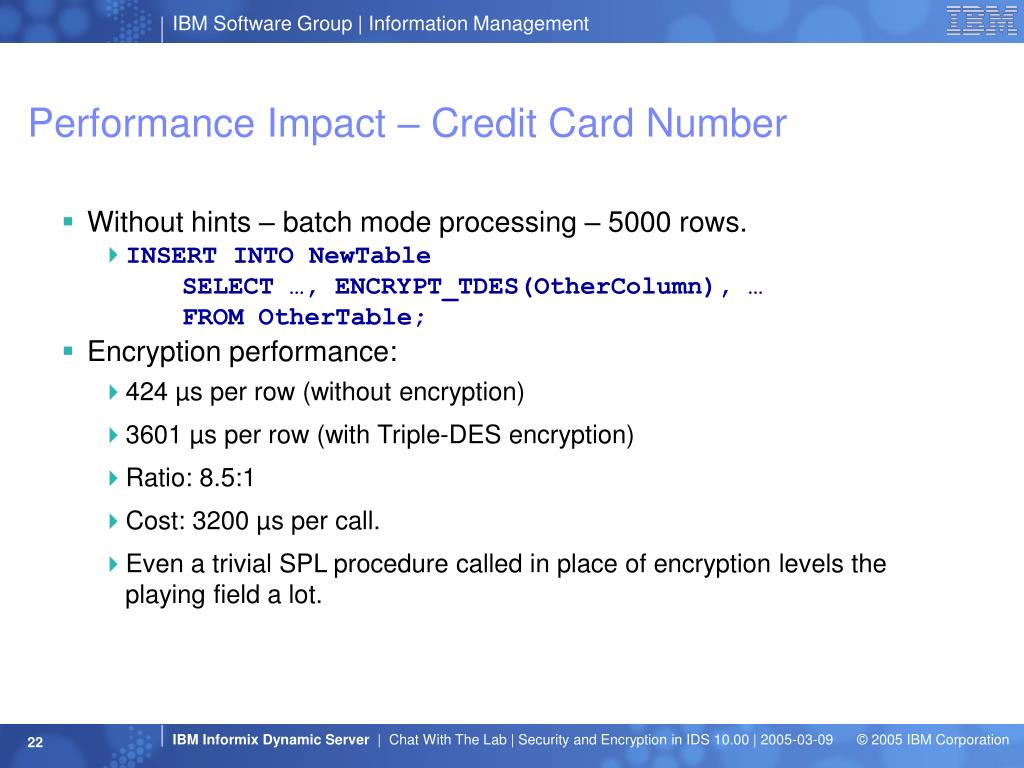 IBM Software Group | Information Management

IBM

Performance Impact – Credit Card Number

Without hints – batch mode processing – 5000 rows.

INSERT INTO NewTable
SELECT …, ENCRYPT_TDES(OtherColumn), …
FROM OtherTable;

Encryption performance:

424 µs per row (without encryption)

3601 µs per row (with Triple-DES encryption)

Ratio: 8.5:1

Cost: 3200 µs per call.

Even a trivial SPL procedure called in place of encryption levels the playing field a lot.

22

IBM Informix Dynamic Server | Chat With The Lab | Security and Encryption in IDS 10.00 | 2005-03-09 © 2005 IBM Corporation